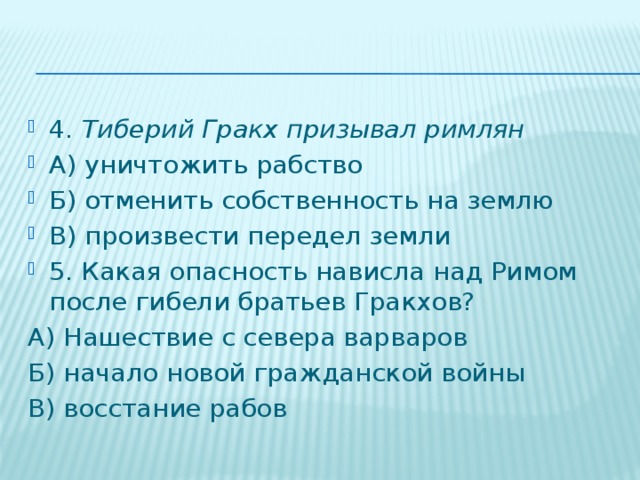 4. Тиберий Гракх призывал римлян
А) уничтожить рабство
Б) отменить собственность на землю
В) произвести передел земли
5. Какая опасность нависла над Римом после гибели братьев Гракхов?
А) Нашествие с севера варваров
Б) начало новой гражданской войны
В) восстание рабов